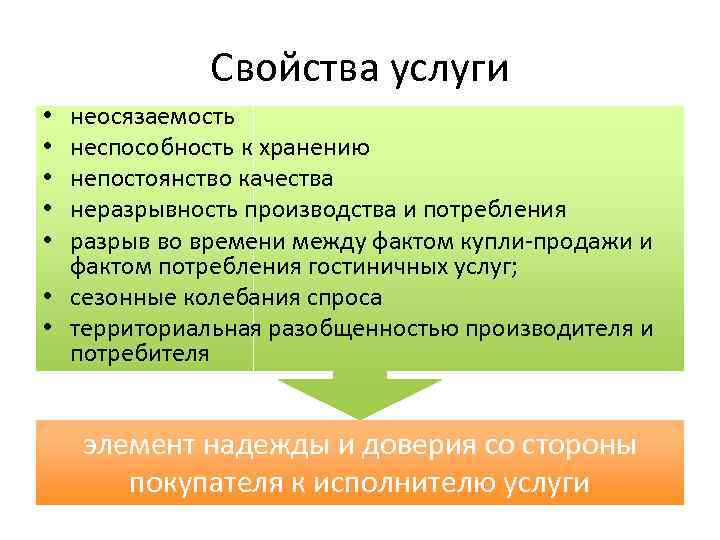 Свойства услуги

• неосязаемость
• неспособность к хранению
• непостоянство качества
• неразрывность производства и потребления
• разрыв во времени между фактом купли-продажи и фактом потребления гостиничных услуг;
• сезонные колебания спроса
• территориальная разобщенностью производителя и потребителя

элемент надежды и доверия со стороны покупателя к исполнителю услуги